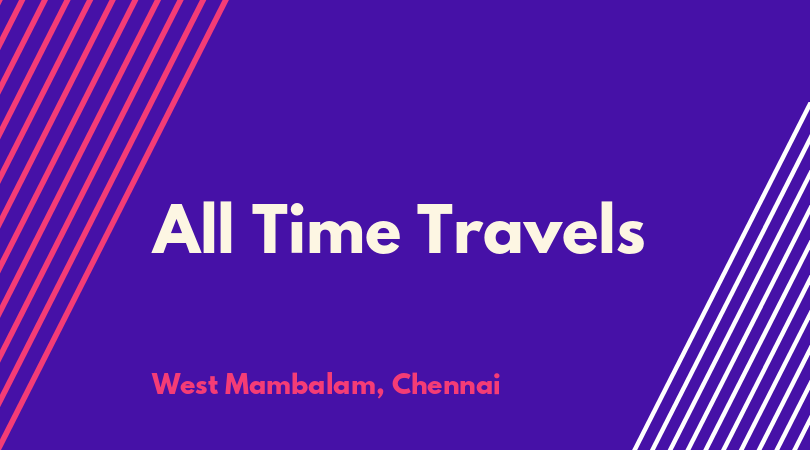 All Time Travels

West Mambalam, Chennai